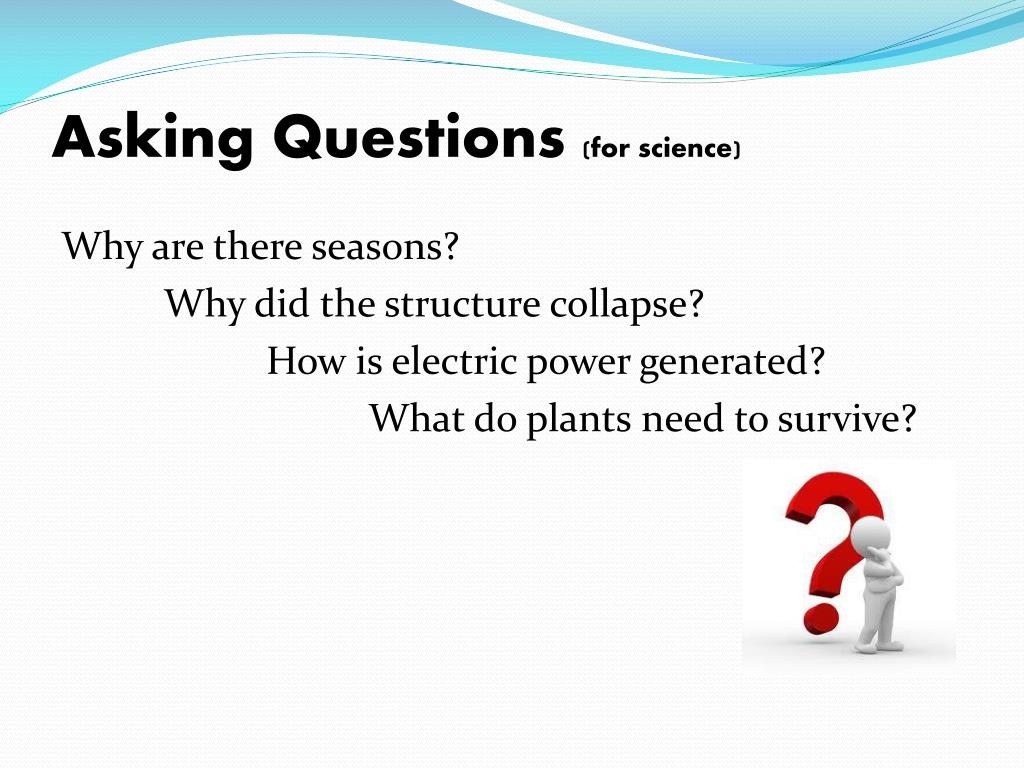 Asking Questions (for science)

Why are there seasons?

Why did the structure collapse?

How is electric power generated?

What do plants need to survive?